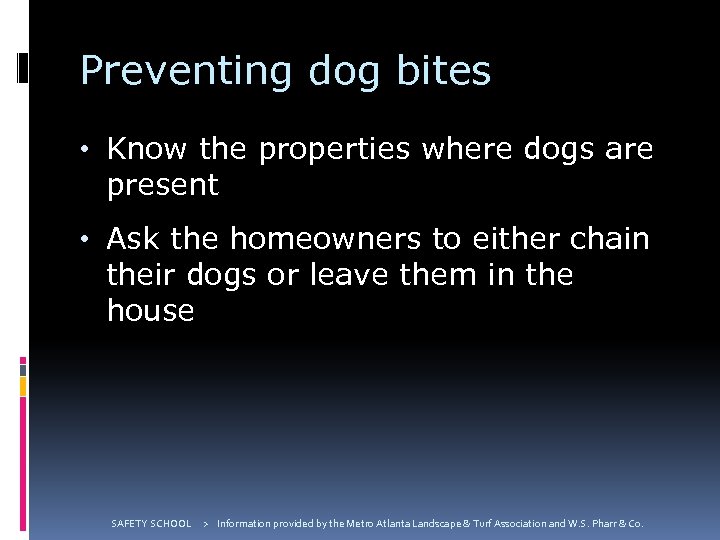 Preventing dog bites

• Know the properties where dogs are present

• Ask the homeowners to either chain their dogs or leave them in the house

SAFETY SCHOOL > Information provided by the Metro Atlanta Landscape & Turf Association and W.S. Pharr & Co.